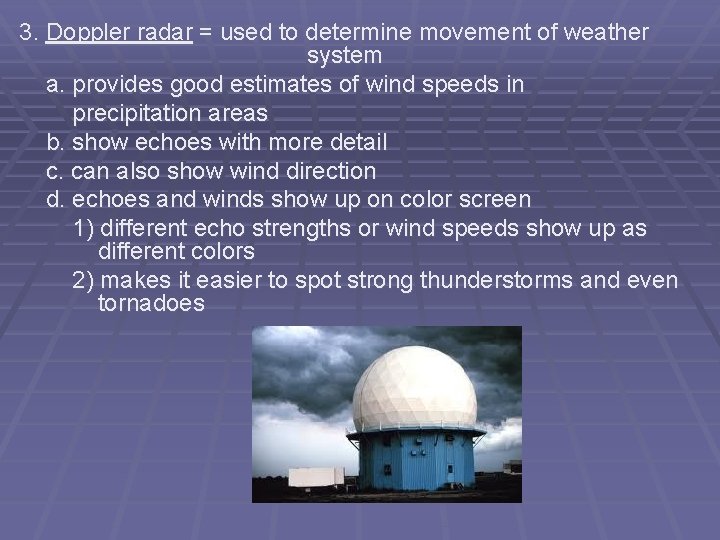 3. Doppler radar = used to determine movement of weather system

a. provides good estimates of wind speeds in precipitation areas

b. show echoes with more detail

c. can also show wind direction

d. echoes and winds show up on color screen

1) different echo strengths or wind speeds show up as different colors

2) makes it easier to spot strong thunderstorms and even tornadoes